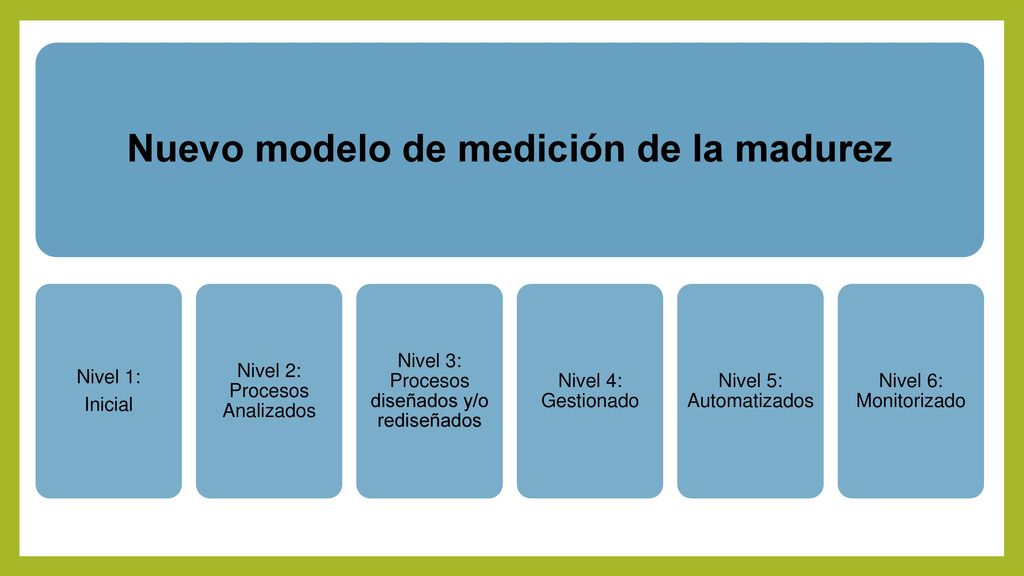 Nuevo modelo de medición de la madurez

Nivel 1:
Inicial

Nivel 2: Procesos Analizados

Nivel 3: Procesos diseñados y/o rediseñados

Nivel 4: Gestionado

Nivel 5: Automatizados

Nivel 6: Monitorizado